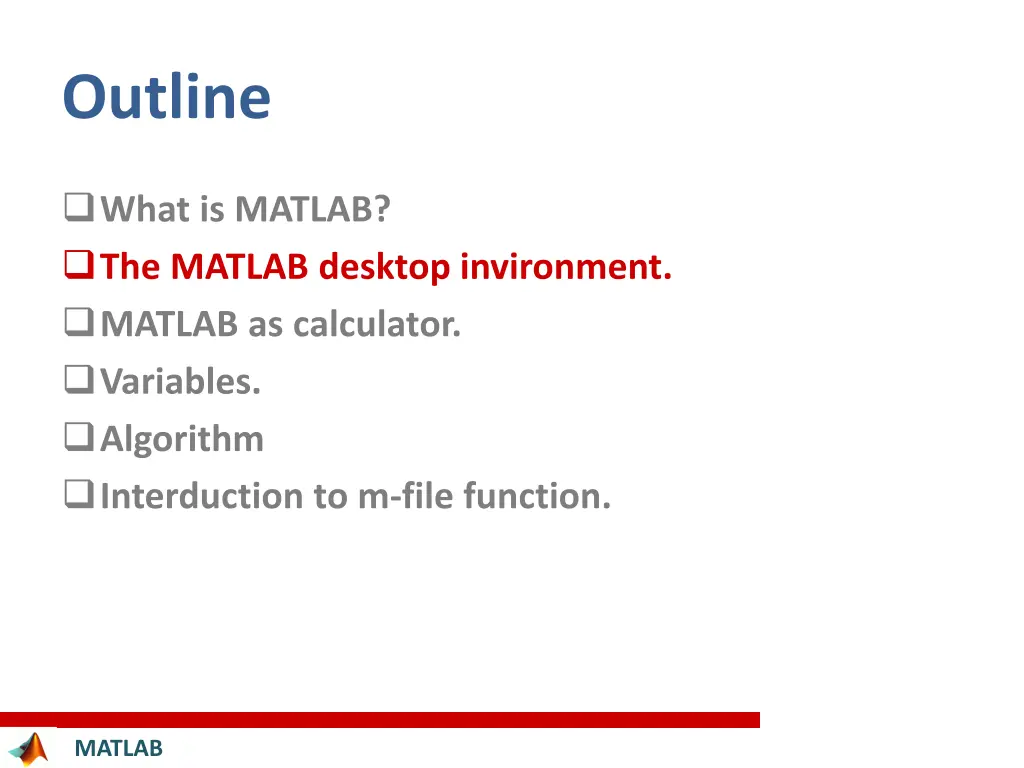 Outline

❑ What is MATLAB?
❑ The MATLAB desktop invironment.
❑ MATLAB as calculator.
❑ Variables.
❑ Algorithm
❑ Interduction to m-file function.

MATLAB